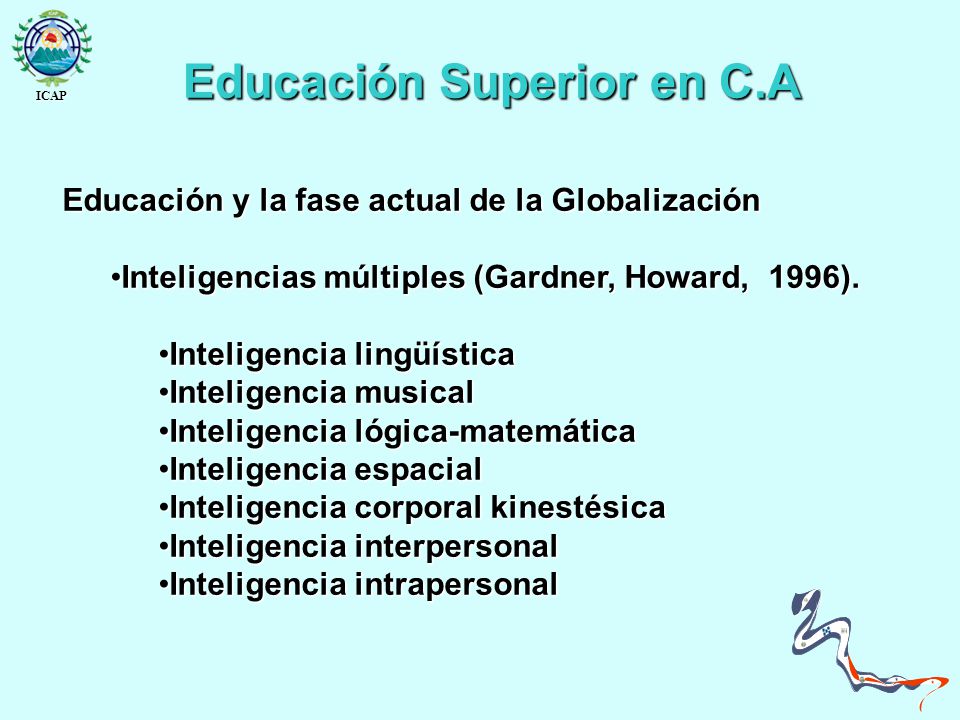 ICAP

Educación Superior en C.A

Educación y la fase actual de la Globalización

•Inteligencias múltiples (Gardner, Howard, 1996).

•Inteligencia lingüística
•Inteligencia musical
•Inteligencia lógica-matemática
•Inteligencia espacial
•Inteligencia corporal kinestésica
•Inteligencia interpersonal
•Inteligencia intrapersonal